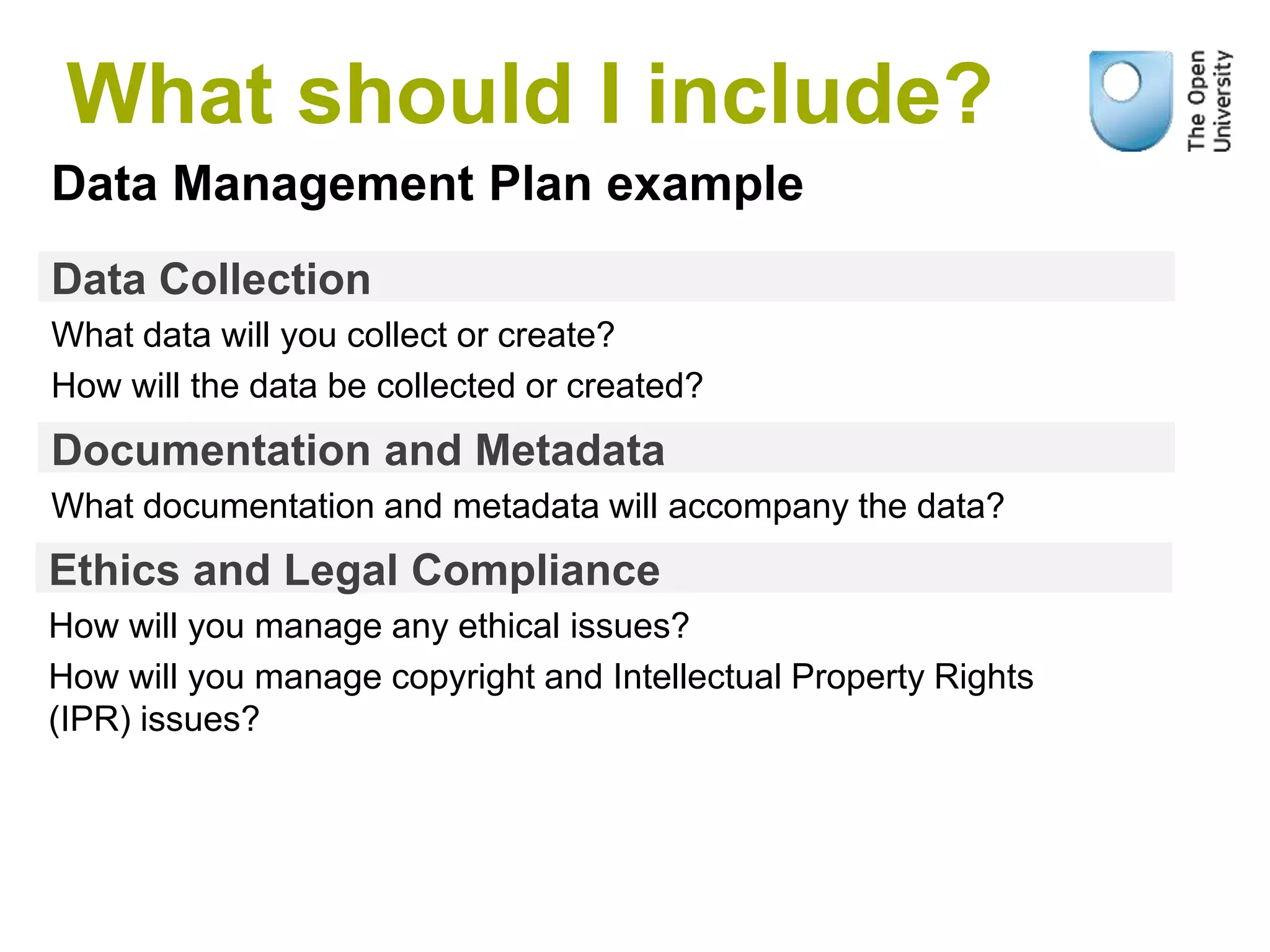 What should I include?

The Open University

Data Management Plan example

Data Collection

What data will you collect or create?

How will the data be collected or created?

Documentation and Metadata

What documentation and metadata will accompany the data?

Ethics and Legal Compliance

How will you manage any ethical issues?

How will you manage copyright and Intellectual Property Rights (IPR) issues?